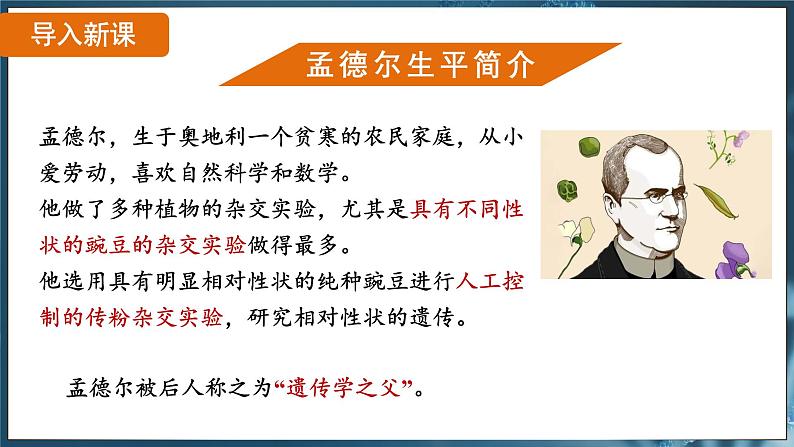 导入新课

孟德尔生平简介

孟德尔，生于奥地利一个贫寒的农民家庭，从小爱劳动，喜欢自然科学和数学。

他做了多种植物的杂交实验，尤其是具有不同性状的豌豆的杂交实验做得最多。

他选用具有明显相对性状的纯种豌豆进行人工控制的传粉杂交实验，研究相对性状的遗传。

孟德尔被后人称之为“遗传学之父”。